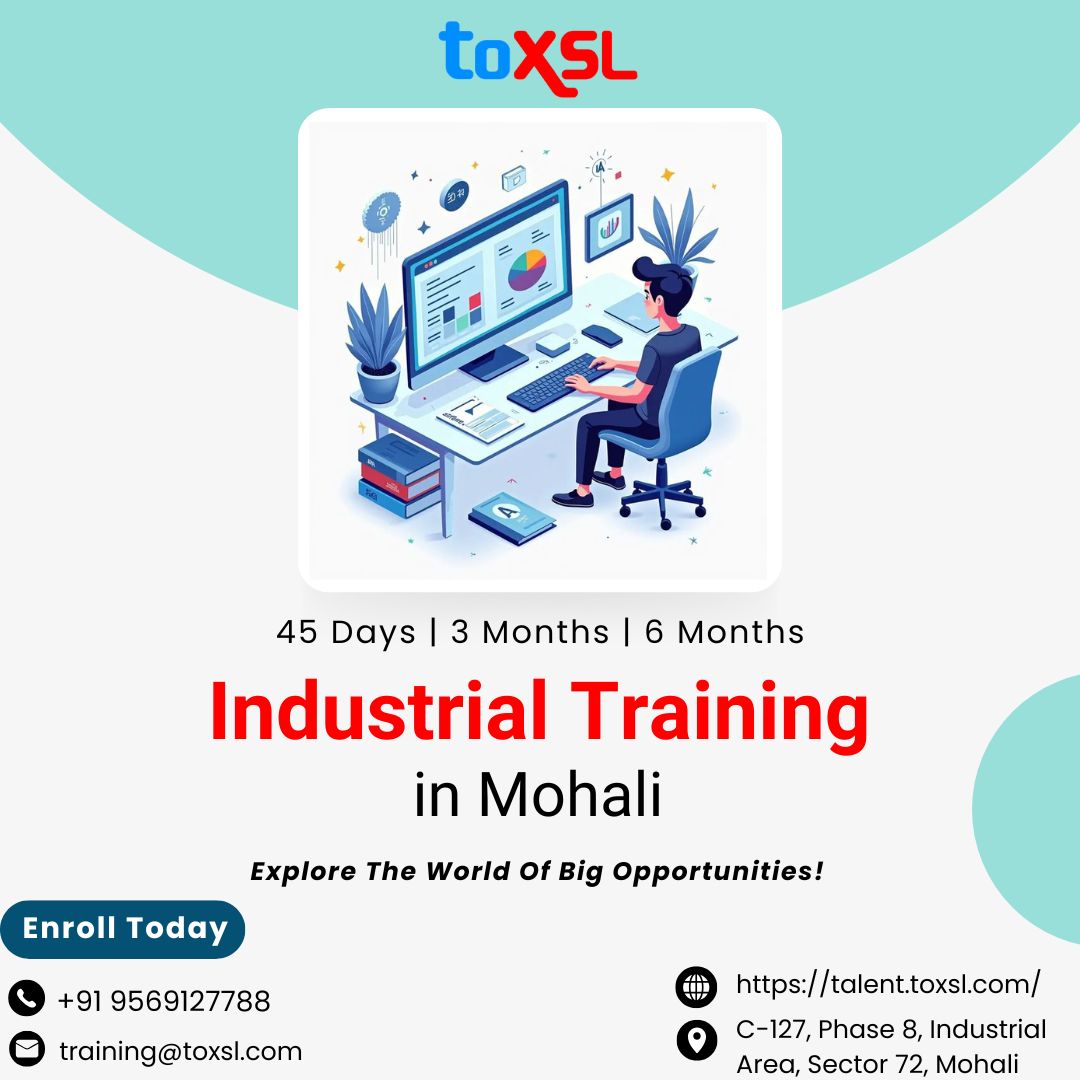 toXSL

45 Days | 3 Months | 6 Months

Industrial Training
in Mohali

Explore The World Of Big Opportunities!

Enroll Today

+91 9569127788

training@toxsl.com

https://talent.toxsl.com/

C-127, Phase 8, Industrial Area, Sector 72, Mohali